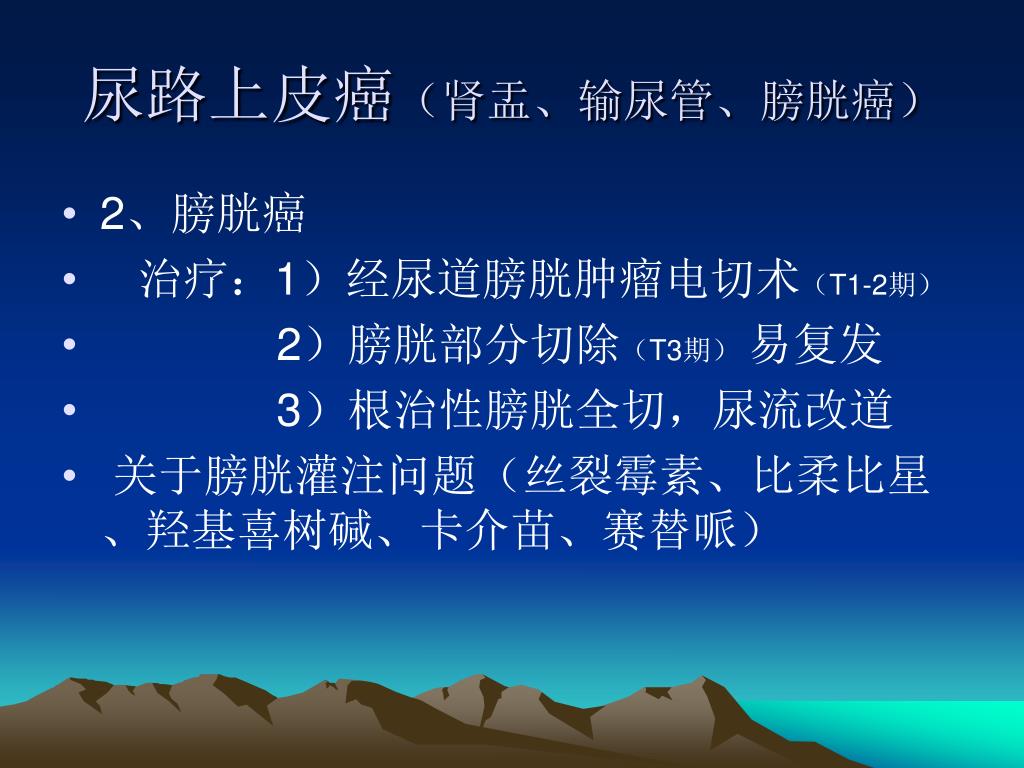 尿路上皮癌（肾盂、输尿管、膀胱癌）

• 2、膀胱癌
• 治疗：1）经尿道膀胱肿瘤电切术（T1-2期）
• 2）膀胱部分切除（T3期）易复发
• 3）根治性膀胱全切，尿流改道
• 关于膀胱灌注问题（丝裂霉素、比柔比星、羟基喜树碱、卡介苗、赛替哌）